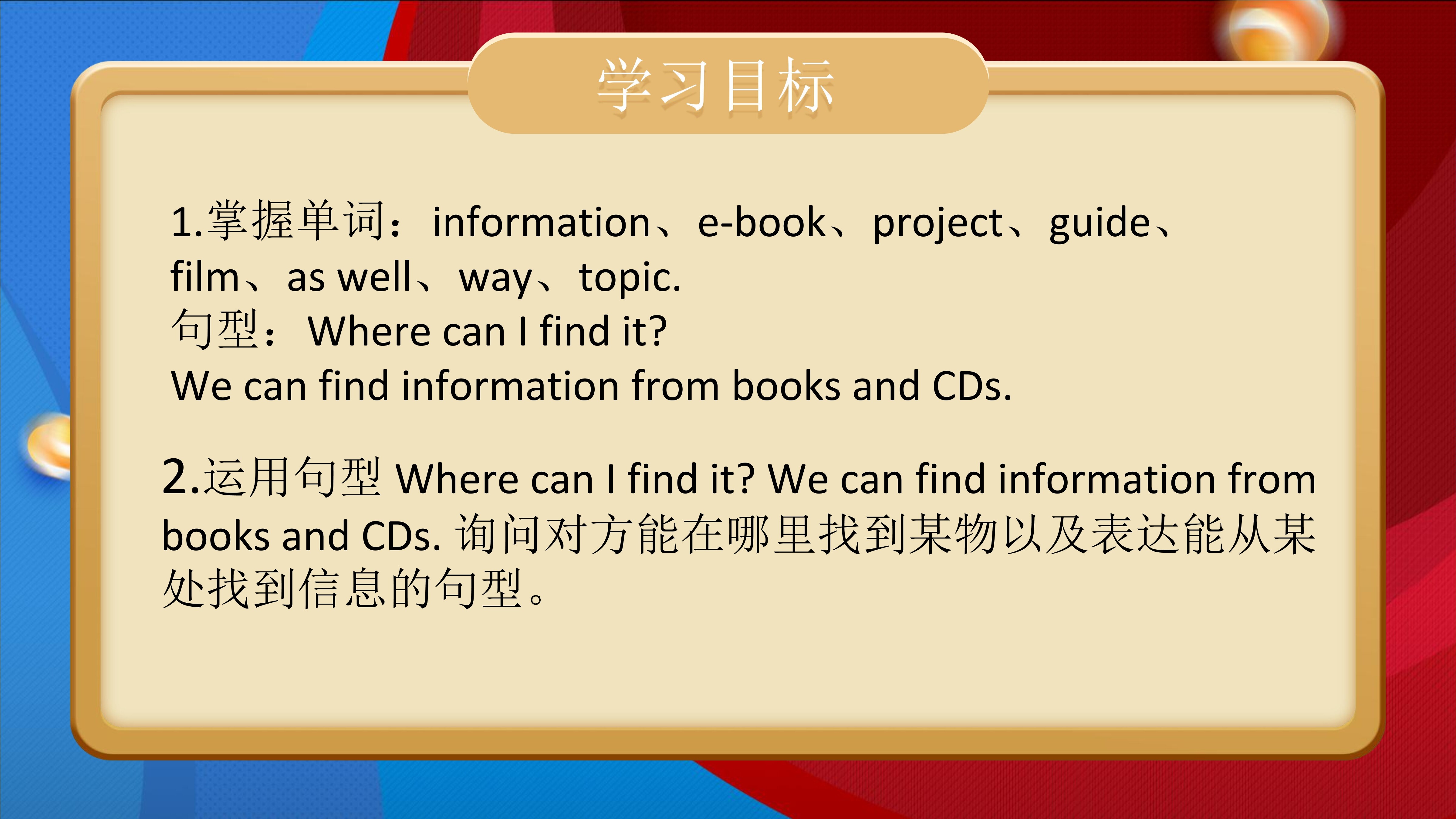 学习目标

1.掌握单词：information、e-book、project、guide、film、as well、way、topic.
句型：Where can I find it?
We can find information from books and CDs.

2.运用句型 Where can I find it? We can find information from books and CDs. 询问对方能在哪里找到某物以及表达能从某处找到信息的句型。